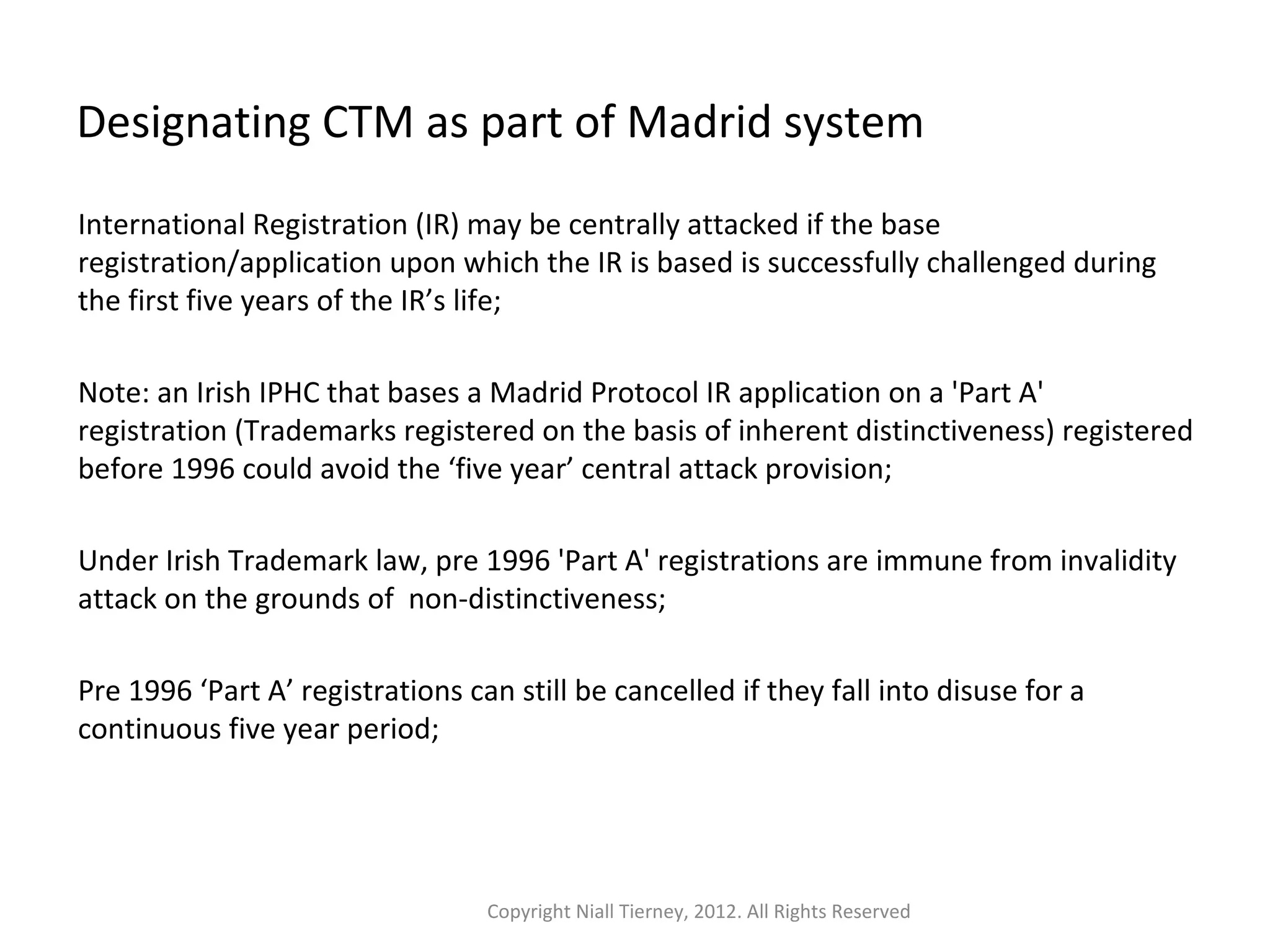 Designating CTM as part of Madrid system

International Registration (IR) may be centrally attacked if the base registration/application upon which the IR is based is successfully challenged during the first five years of the IR’s life;

Note: an Irish IPHC that bases a Madrid Protocol IR application on a 'Part A' registration (Trademarks registered on the basis of inherent distinctiveness) registered before 1996 could avoid the ‘five year’ central attack provision;

Under Irish Trademark law, pre 1996 'Part A' registrations are immune from invalidity attack on the grounds of non-distinctiveness;

Pre 1996 ‘Part A’ registrations can still be cancelled if they fall into disuse for a continuous five year period;

Copyright Niall Tierney, 2012. All Rights Reserved